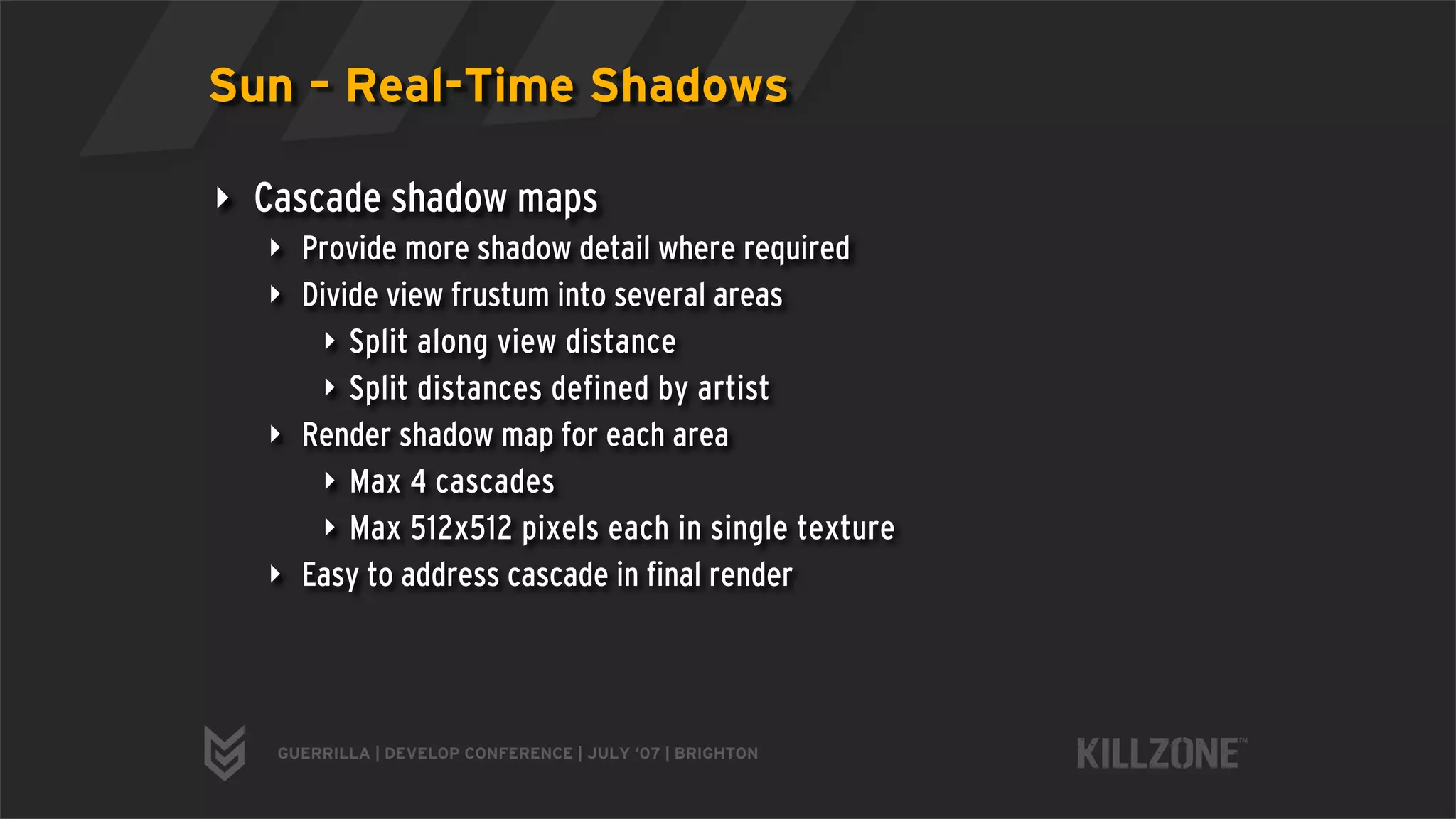 Sun - Real-Time Shadows

Cascade shadow maps

Provide more shadow detail where required

Divide view frustum into several areas

Split along view distance

Split distances defined by artist

Render shadow map for each area

Max 4 cascades

Max 512x512 pixels each in single texture

Easy to address cascade in final render

GUERRILLA | DEVELOP CONFERENCE | JULY '07 | BRIGHTON

KILLZONE™